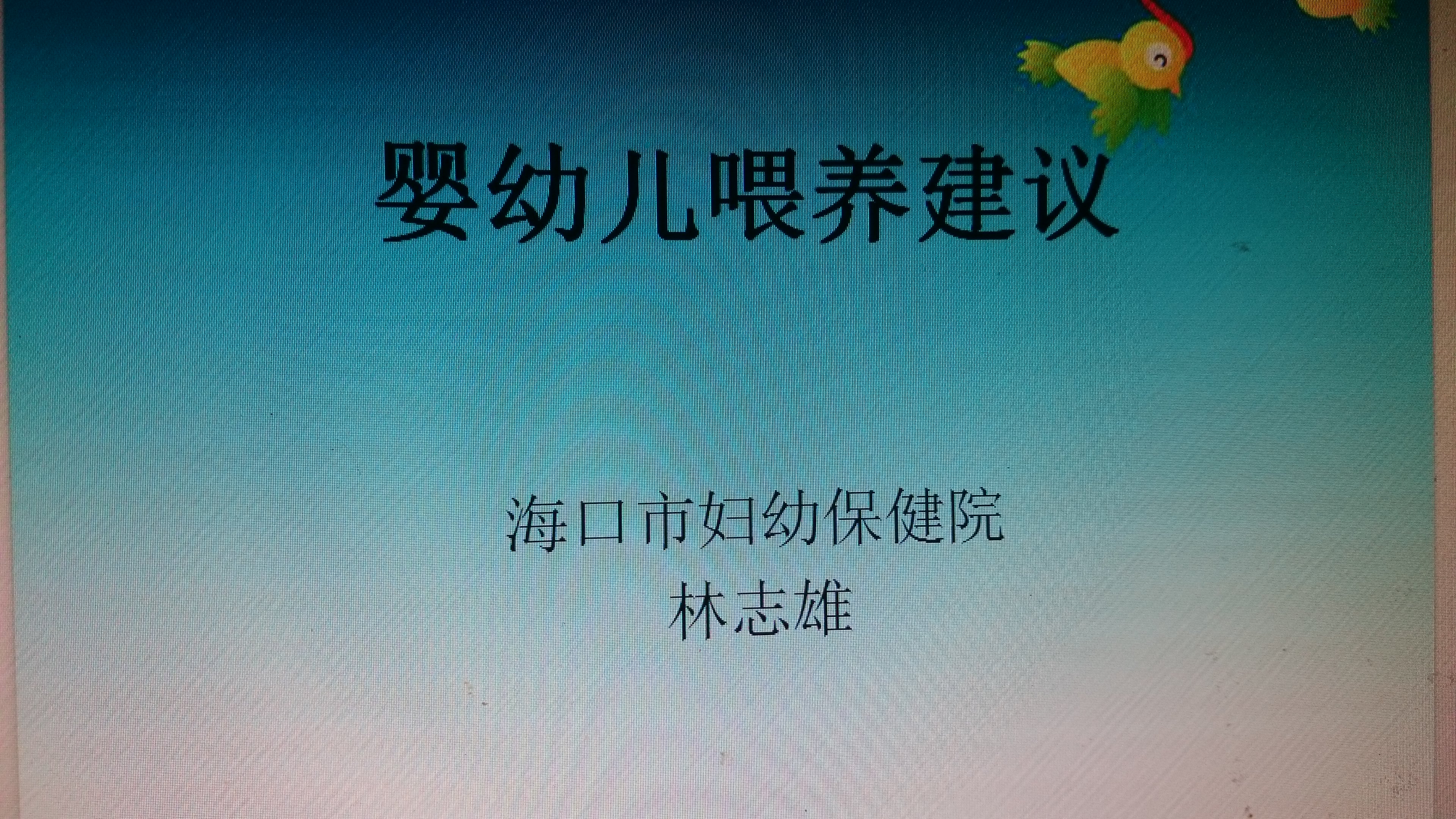 婴幼儿喂养建议

海口市妇幼保健院
林志雄